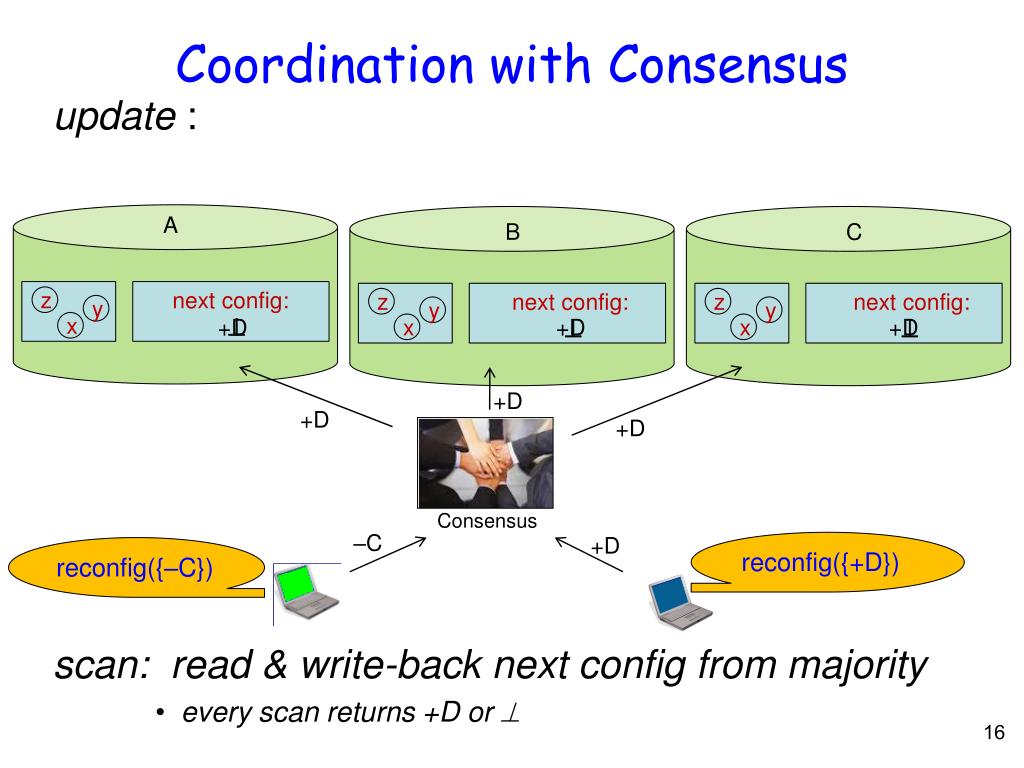 Coordination with Consensus

update :

A

z y x

next config: +D

B

z y x

next config: +D

C

z y x

next config: +D

+D

+D

+D

Consensus

–C

+D

reconfig({–C})

reconfig({+D})

scan: read & write-back next config from majority

• every scan returns +D or $\perp$

16